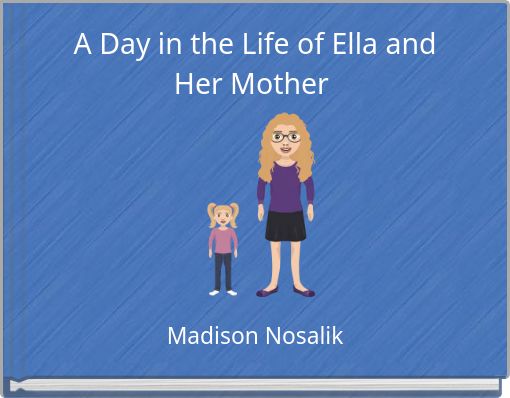 A Day in the Life of Ella and Her Mother

Madison Nosalik